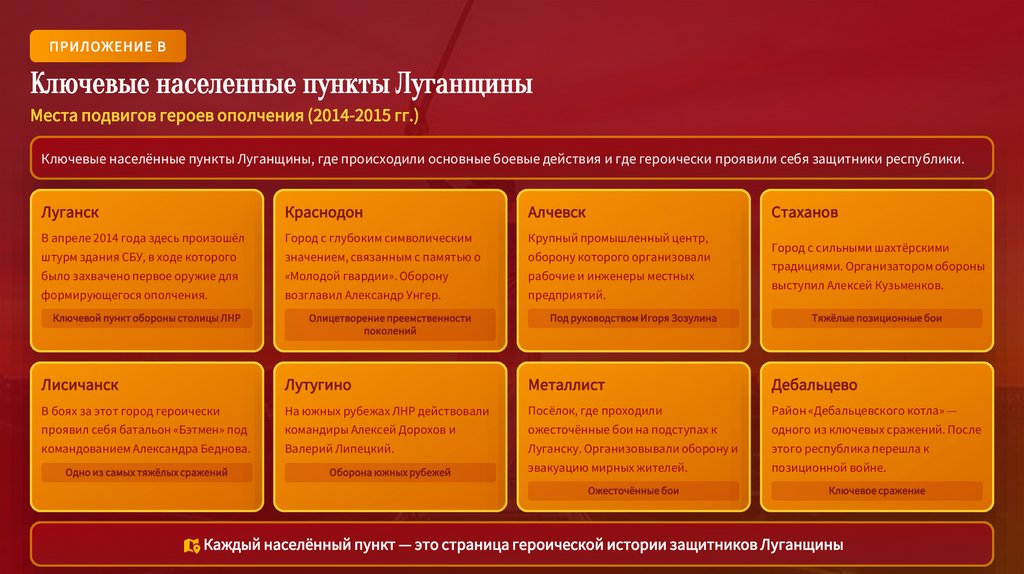 ПРИЛОЖЕНИЕ В

Ключевые населенные пункты Луганщины

Места подвигов героев ополчения (2014-2015 гг.)

Ключевые населённые пункты Луганщины, где происходили основные боевые действия и где героически проявили себя защитники республики.

Луганск

В апреле 2014 года здесь произошёл штурм здания СБУ, в ходе которого было захвачено первое оружие для формирующегося ополчения.

Ключевой пункт обороны столицы ЛНР

Краснодон

Город с глубоким символическим значением, связанным с памятью о «Молодой гвардии». Оборону возглавил Александр Унгер.

Олицетворение преемственности поколений

Алчевск

Крупный промышленный центр, оборону которого организовали рабочие и инженеры местных предприятий.

Под руководством Игоря Зозулина

Стаханов

Город с сильными шахтёрскими традициями. Организатором обороны выступил Алексей Кузьменков.

Тяжёлые позиционные бои

Лисичанск

В боях за этот город героически проявил себя батальон «Бэтмен» под командованием Александра Беднова.

Одно из самых тяжёлых сражений

Лутугино

На южных рубежах ЛНР действовали командиры Алексей Дорохов и Валерий Липецкий.

Оборона южных рубежей

Металлист

Посёлок, где проходили ожесточённые бои на подступах к Луганску. Организовывали оборону и эвакуацию мирных жителей.

Ожесточённые бои

Дебальцево

Район «Дебальцевского котла» — одного из ключевых сражений. После этого республика перешла к позиционной войне.

Ключевое сражение

Каждый населённый пункт — это страница героической истории защитников Луганщины